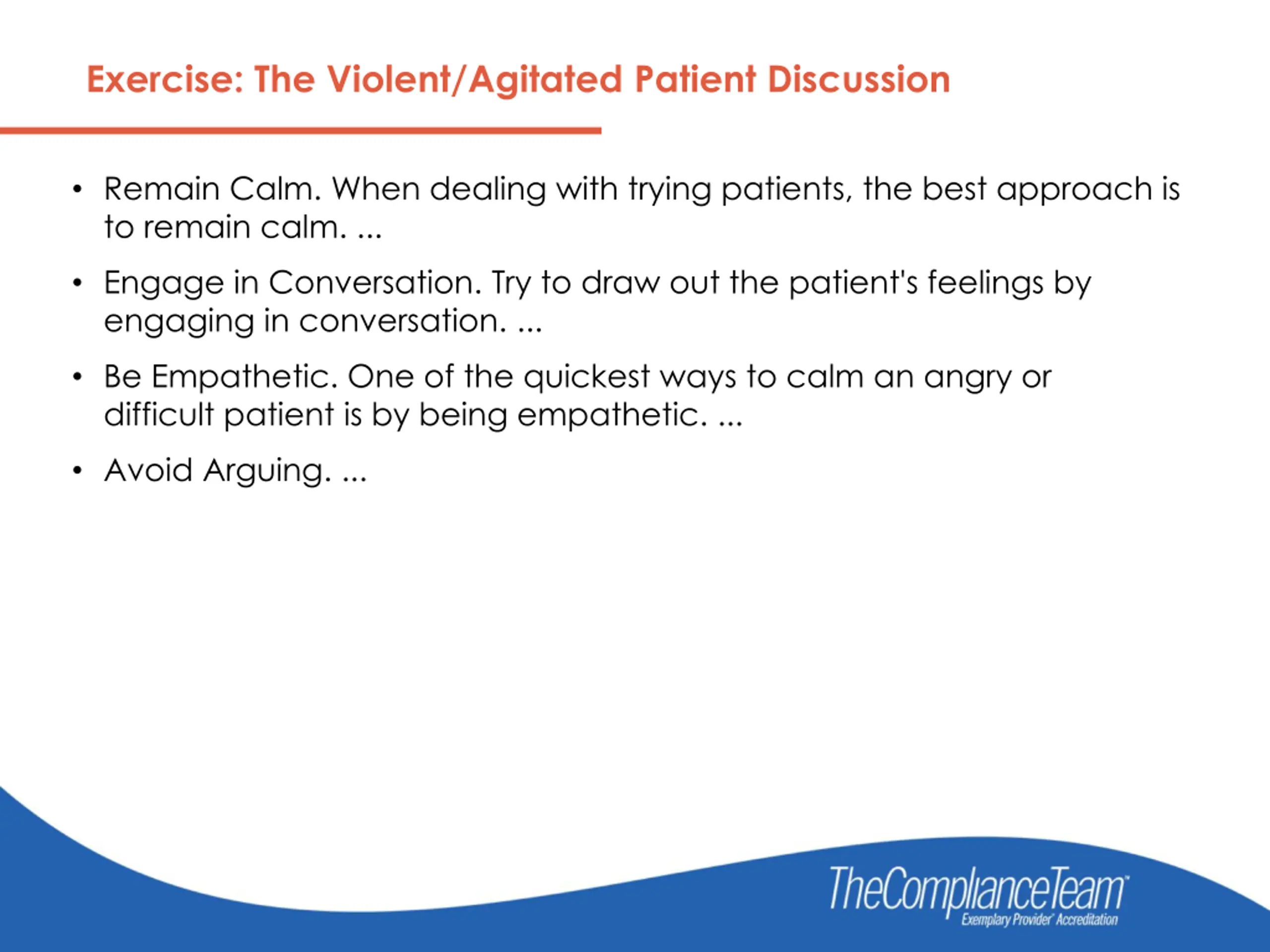 Exercise: The Violent/Agitated Patient Discussion

• Remain Calm. When dealing with trying patients, the best approach is to remain calm. ...

• Engage in Conversation. Try to draw out the patient's feelings by engaging in conversation. ...

• Be Empathetic. One of the quickest ways to calm an angry or difficult patient is by being empathetic. ...

• Avoid Arguing. ...

TheComplianceTeam™
Exemplary Provider® Accreditation